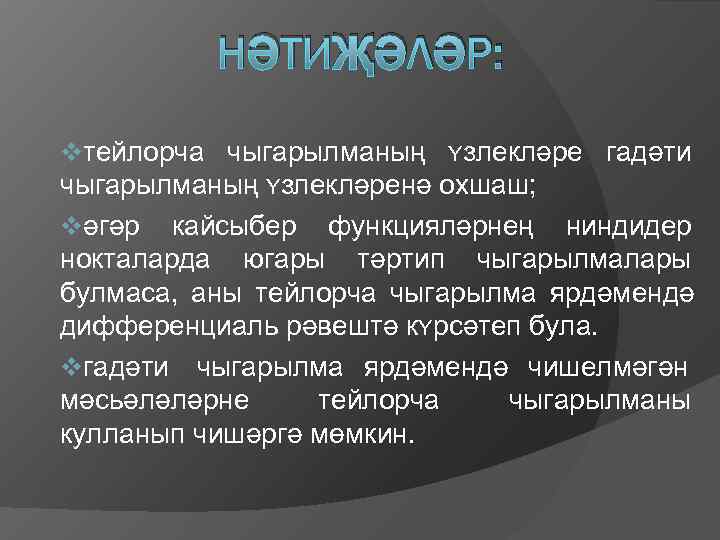 НӘТИҖӘЛӘР:

❖тейлорча чыгарылманың үзлекләре гадәти чыгарылманың үзлекләренә охшаш;

❖әгәр кайсыбер функцияләрнең ниндидер нокталарда югары тәртип чыгарылмалары булмаса, аны тейлорча чыгарылма ярдәмендә дифференциаль рәвештә күрсәтеп була.

❖гадәти чыгарылма ярдәмендә чишелмәгән мәсьәләләрне тейлорча чыгарылманы кулланып чишәргә мөмкин.